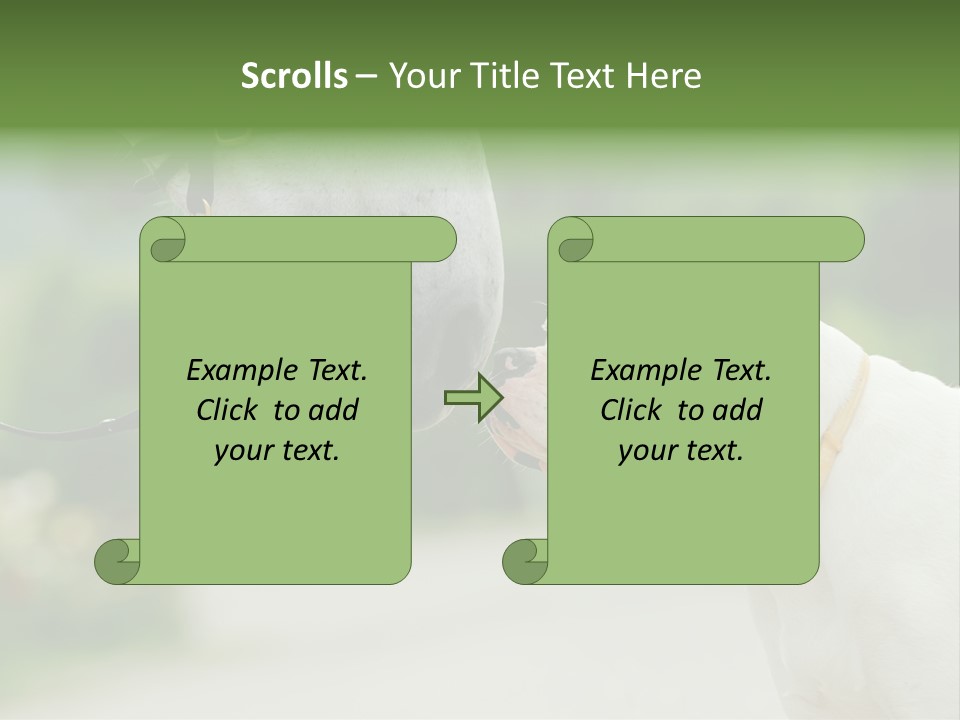 Scrolls – Your Title Text Here

Example Text. Click to add your text.

Example Text. Click to add your text.